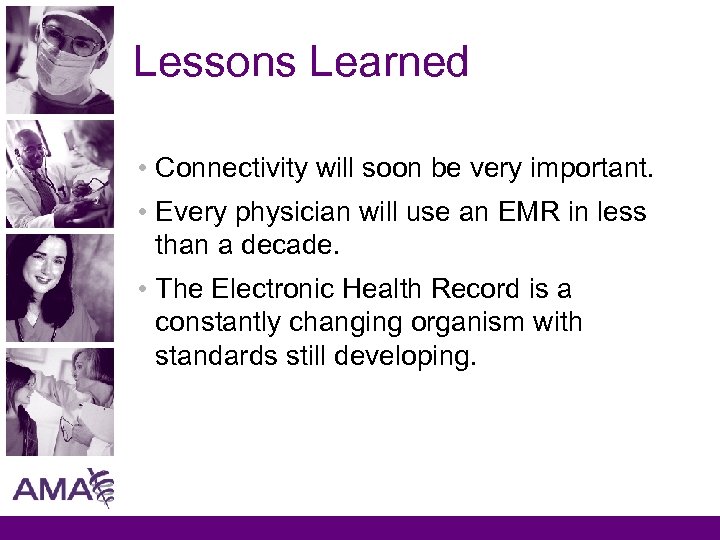 Lessons Learned

• Connectivity will soon be very important.

• Every physician will use an EMR in less than a decade.

• The Electronic Health Record is a constantly changing organism with standards still developing.

AMA